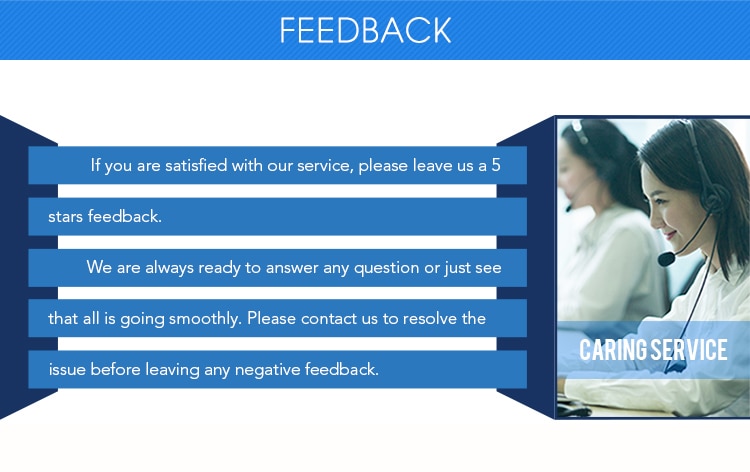 FEEDBACK

If you are satisfied with our service, please leave us a 5 stars feedback.

We are always ready to answer any question or just see that all is going smoothly. Please contact us to resolve the issue before leaving any negative feedback.

CARING SERVICE